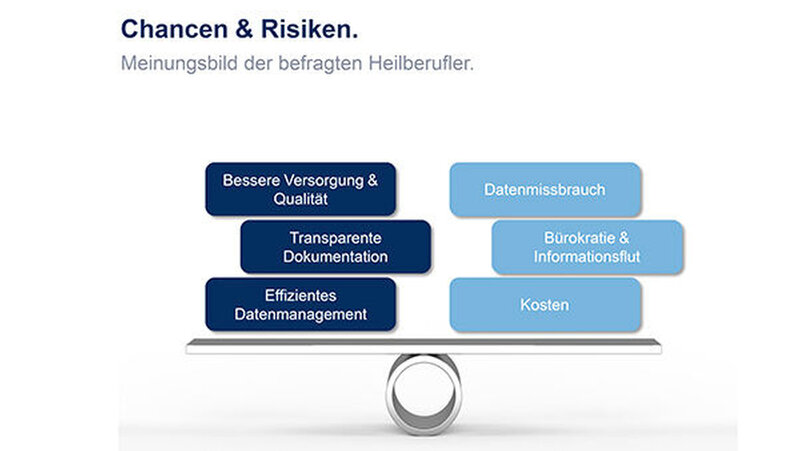 Chancen & Risiken.

Meinungsbild der befragten Heilberufler.

Bessere Versorgung & Qualität

Transparente Dokumentation

Effizientes Datenmanagement

Datenmissbrauch

Bürokratie & Informationsflut

Kosten